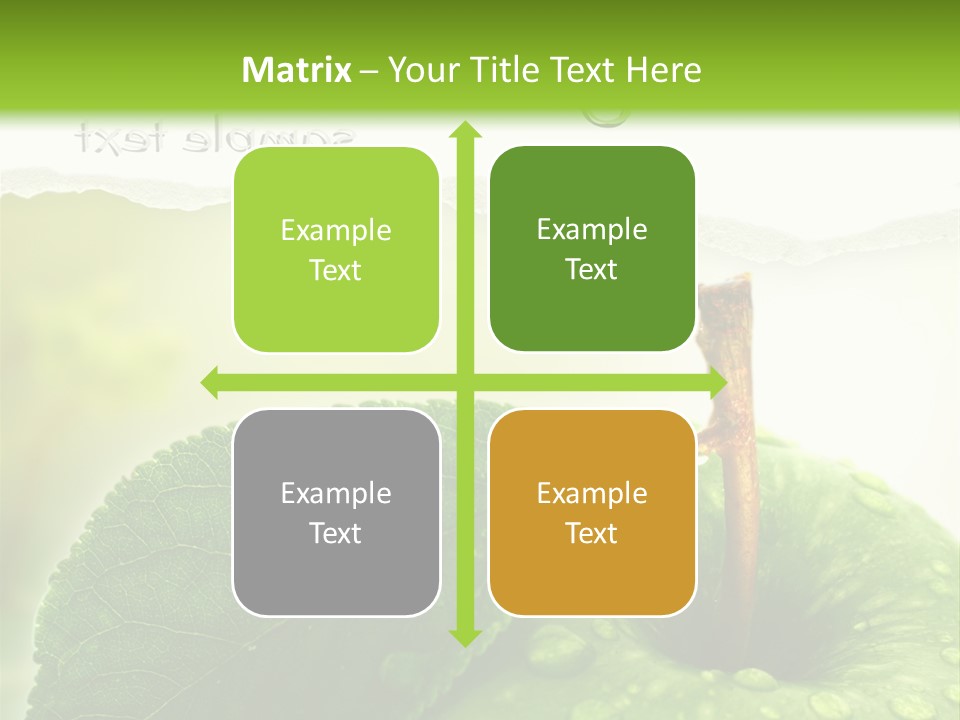 Matrix – Your Title Text Here

sample text

Example Text

Example Text

Example Text

Example Text